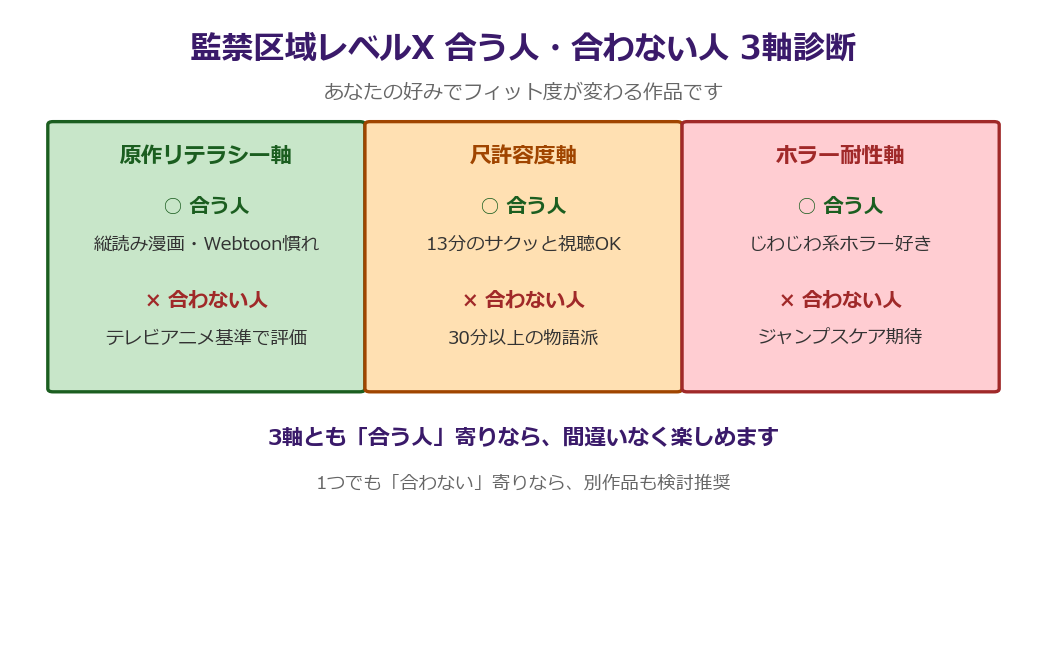 監禁区域レベルX 合う人・合わない人 3軸診断

あなたの好みでフィット度が変わる作品です

原作リテラシー軸

○ 合う人

縦読み漫画・Webtoon慣れ

× 合わない人

テレビアニメ基準で評価

尺許容度軸

○ 合う人

13分のサクッと視聴OK

× 合わない人

30分以上の物語派

ホラー耐性軸

○ 合う人

じわじわ系ホラー好き

× 合わない人

ジャンプスケア期待

3軸とも「合う人」寄りなら、間違いなく楽しめます

1つでも「合わない」寄りなら、別作品も検討推奨